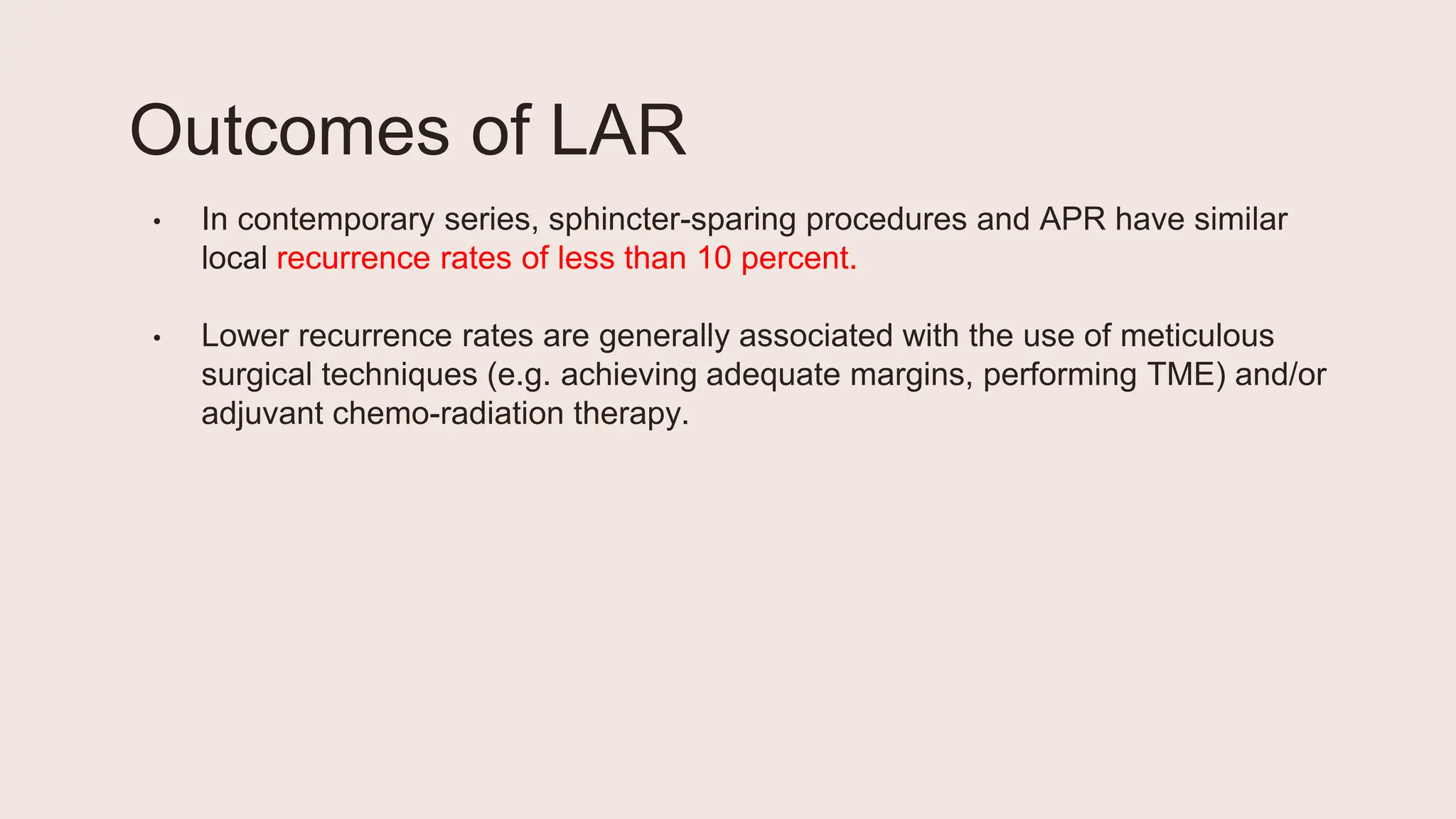 Outcomes of LAR

• In contemporary series, sphincter-sparing procedures and APR have similar local recurrence rates of less than 10 percent.

• Lower recurrence rates are generally associated with the use of meticulous surgical techniques (e.g. achieving adequate margins, performing TME) and/or adjuvant chemo-radiation therapy.